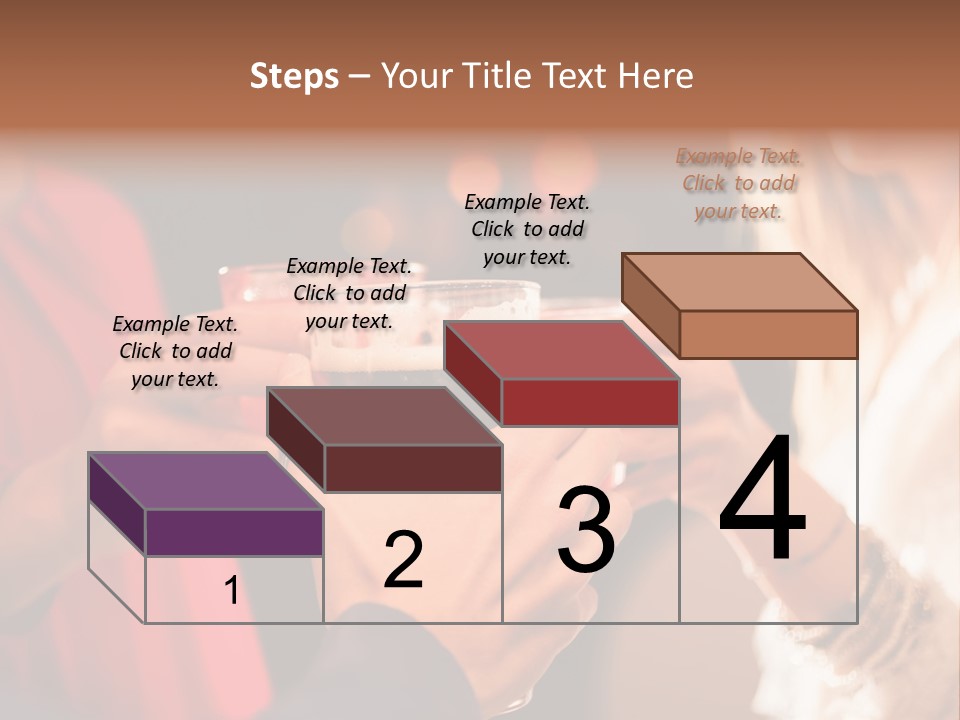 Steps – Your Title Text Here

Example Text. Click to add your text.

Example Text. Click to add your text.

Example Text. Click to add your text.

Example Text. Click to add your text.

1

2

3

4